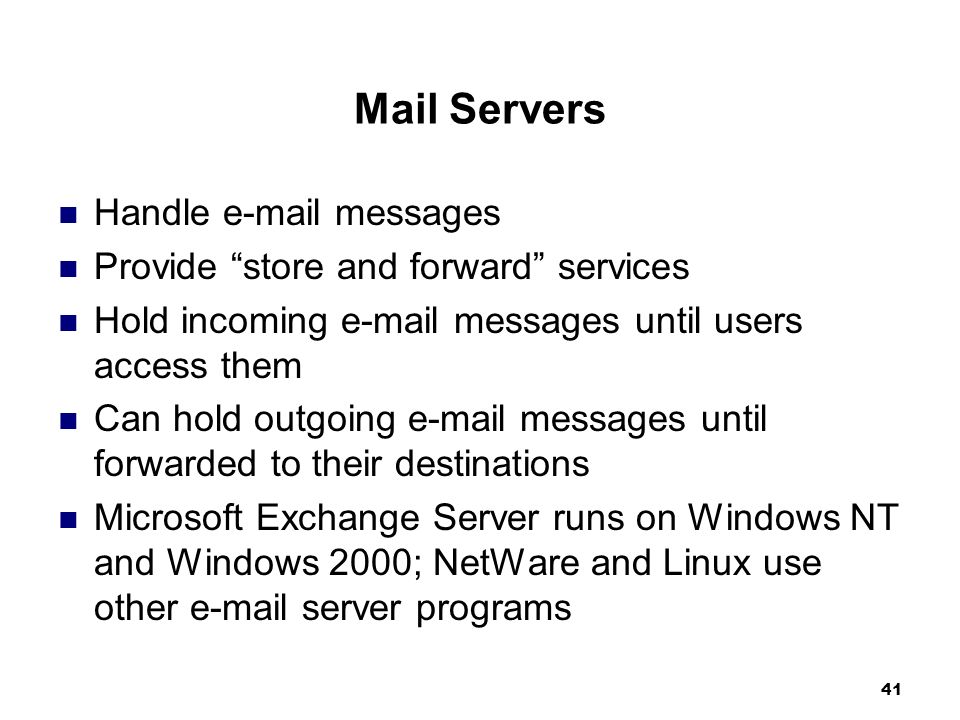 Mail Servers

- Handle e-mail messages
- Provide “store and forward” services
- Hold incoming e-mail messages until users access them
- Can hold outgoing e-mail messages until forwarded to their destinations
- Microsoft Exchange Server runs on Windows NT and Windows 2000; NetWare and Linux use other e-mail server programs

41